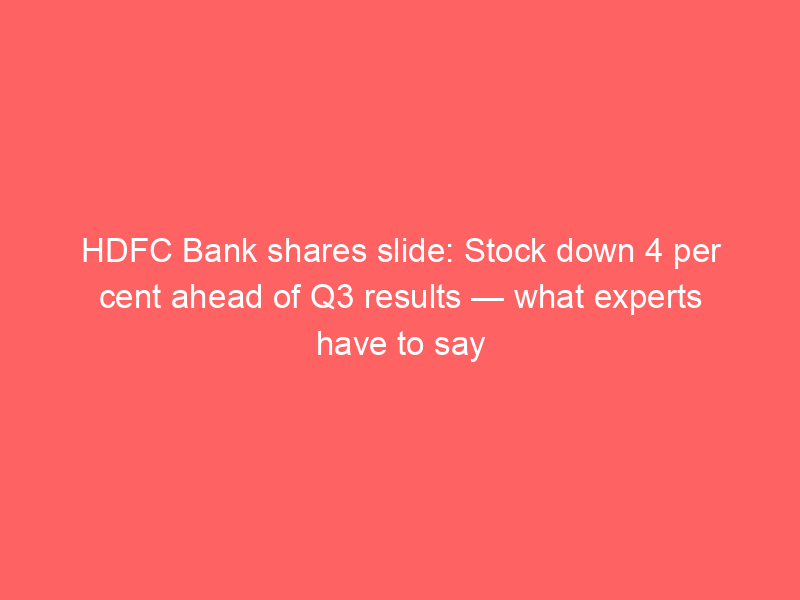 HDFC Bank shares slide: Stock down 4 per cent ahead of Q3 results — what experts have to say